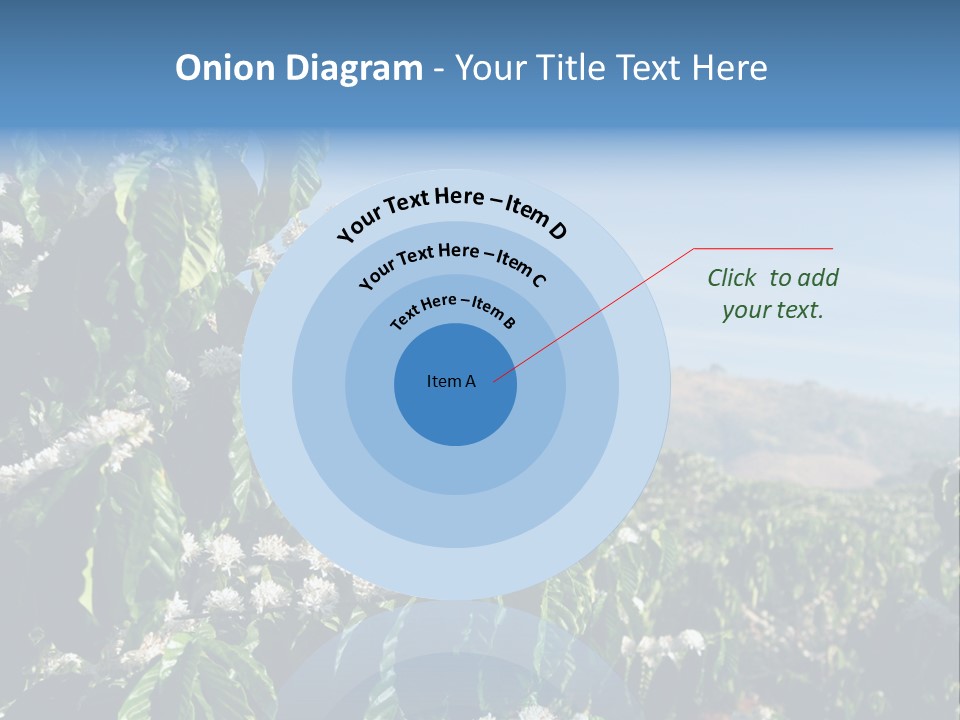 Onion Diagram - Your Title Text Here

Your Text Here – Item D

Your Text Here – Item C

Text Here – Item B

Item A

Click to add your text.